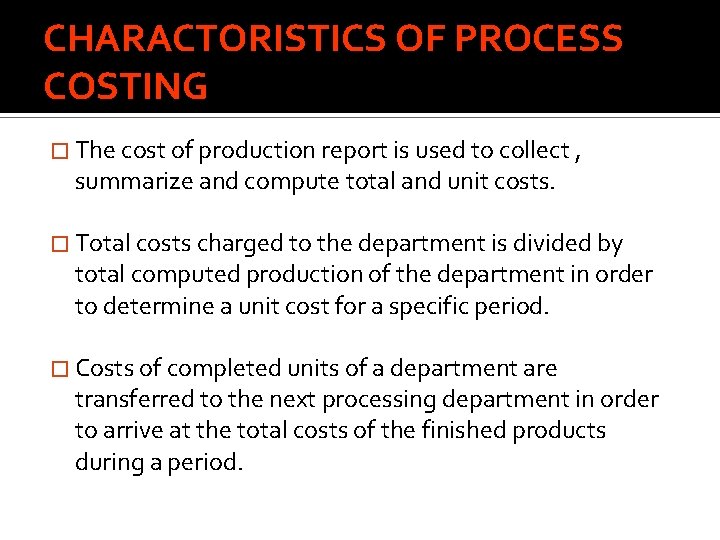 CHARACTORISTICS OF PROCESS COSTING

□ The cost of production report is used to collect , summarize and compute total and unit costs.

□ Total costs charged to the department is divided by total computed production of the department in order to determine a unit cost for a specific period.

□ Costs of completed units of a department are transferred to the next processing department in order to arrive at the total costs of the finished products during a period.